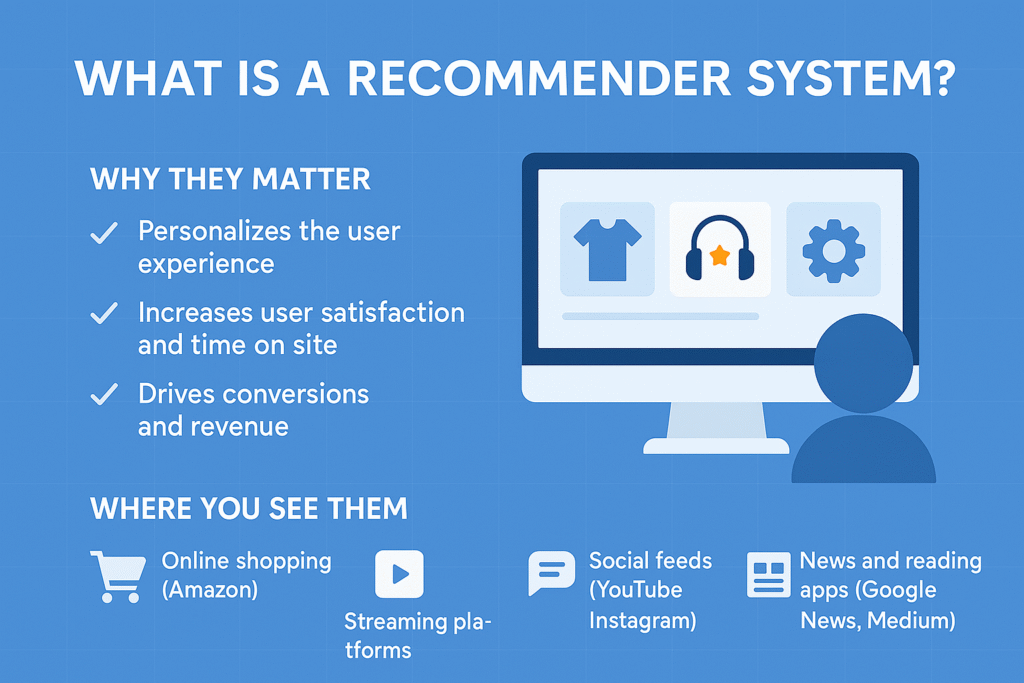 WHAT IS A RECOMMENDER SYSTEM?

WHY THEY MATTER

✓ Personalizes the user experience

✓ Increases user satisfaction and time on site

✓ Drives conversions and revenue

WHERE YOU SEE THEM

Online shopping (Amazon)

Streaming platforms

Social feeds (YouTube Instagram)

News and reading apps (Google News, Medium)